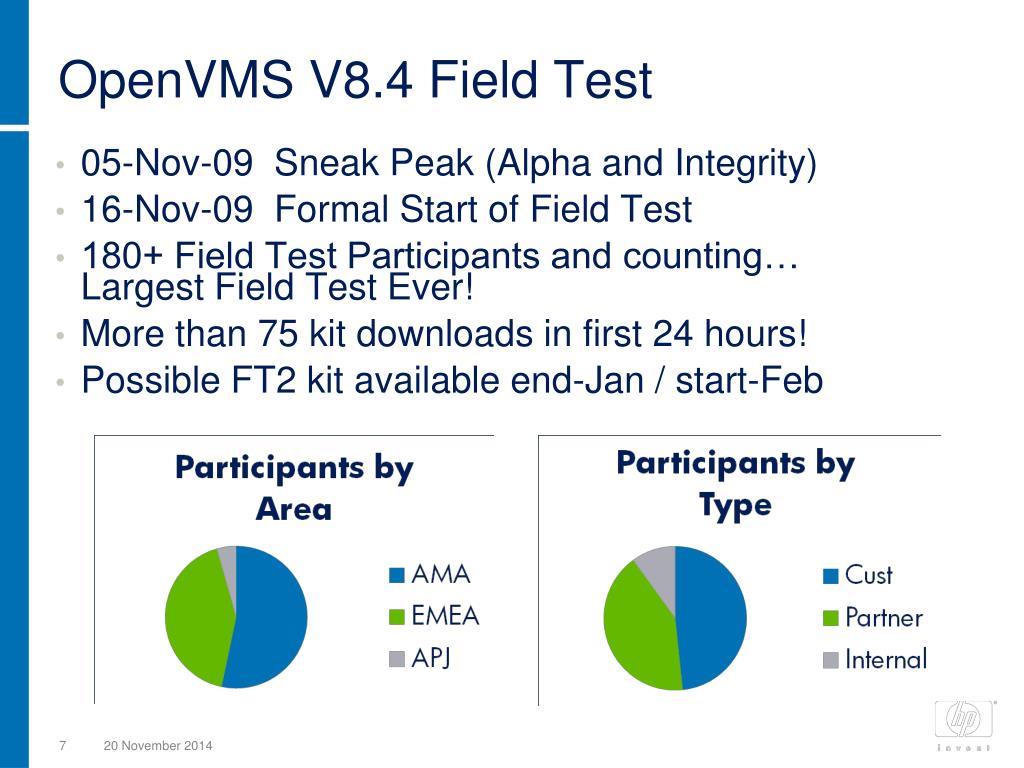 OpenVMS V8.4 Field Test

• 05-Nov-09 Sneak Peak (Alpha and Integrity)
• 16-Nov-09 Formal Start of Field Test
• 180+ Field Test Participants and counting… Largest Field Test Ever!
• More than 75 kit downloads in first 24 hours!
• Possible FT2 kit available end-Jan / start-Feb

Participants by Area

AMA
EMEA
APJ

Participants by Type

Cust
Partner
Internal

7 20 November 2014

hp
invent